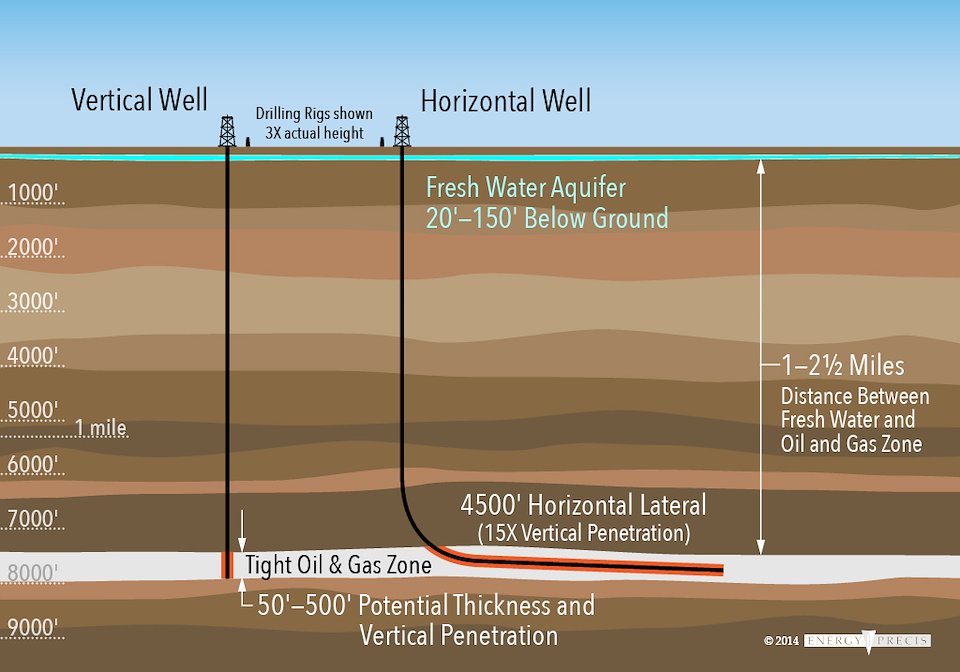 Vertical Well

Drilling Rigs shown 3X actual height

Horizontal Well

Fresh Water Aquifer
20'–150' Below Ground

1000'

2000'

3000'

4000'

5000'

1 mile

6000'

7000'

8000'

9000'

1–2½ Miles
Distance Between Fresh Water and Oil and Gas Zone

4500' Horizontal Lateral
(15X Vertical Penetration)

Tight Oil & Gas Zone

50'–500' Potential Thickness and Vertical Penetration

© 2014 ENERGY PRECIS